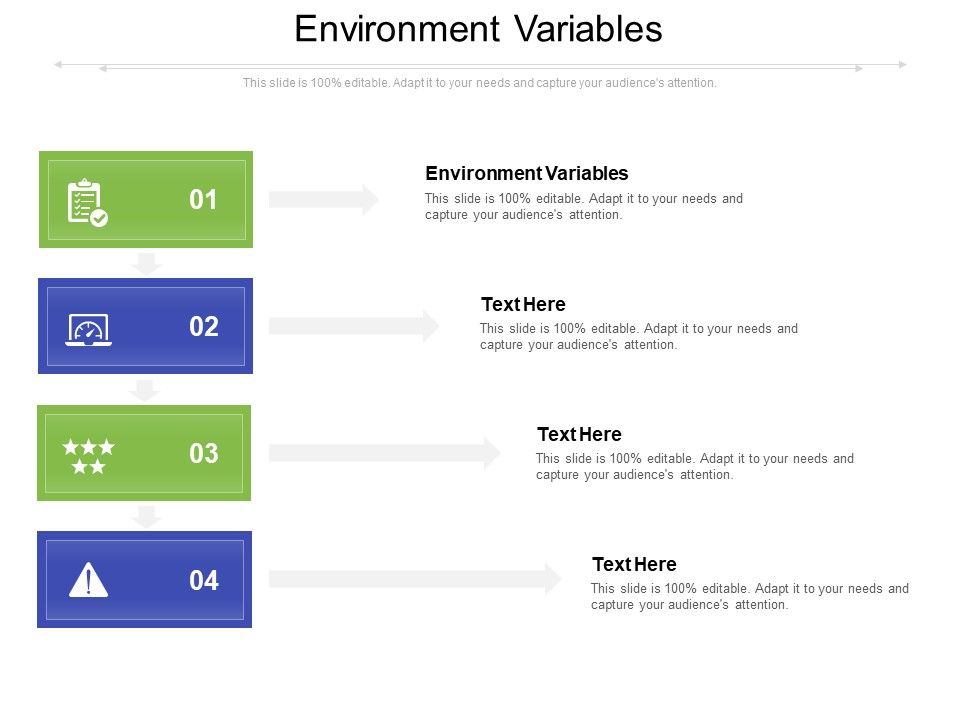 Environment Variables

This slide is 100% editable. Adapt it to your needs and capture your audience's attention.

01

Environment Variables
This slide is 100% editable. Adapt it to your needs and capture your audience's attention.

02

Text Here
This slide is 100% editable. Adapt it to your needs and capture your audience's attention.

03

Text Here
This slide is 100% editable. Adapt it to your needs and capture your audience's attention.

04

Text Here
This slide is 100% editable. Adapt it to your needs and capture your audience's attention.